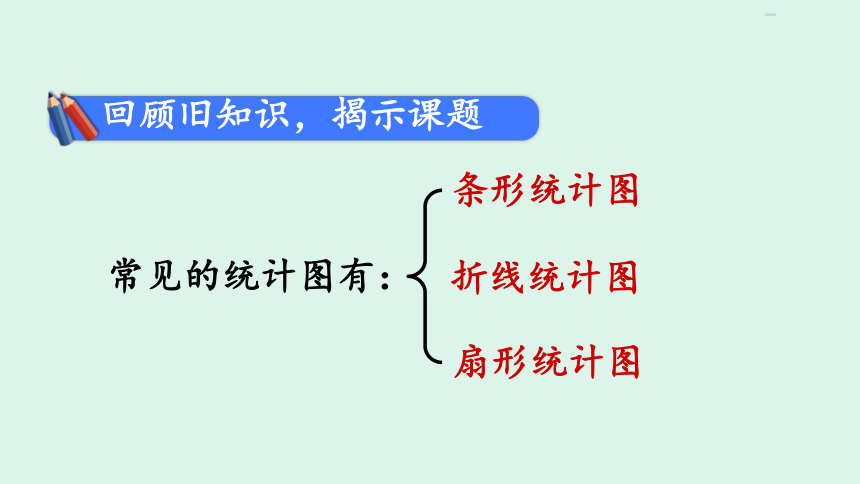 回顾旧知识，揭示课题

常见的统计图有：

条形统计图

折线统计图

扇形统计图